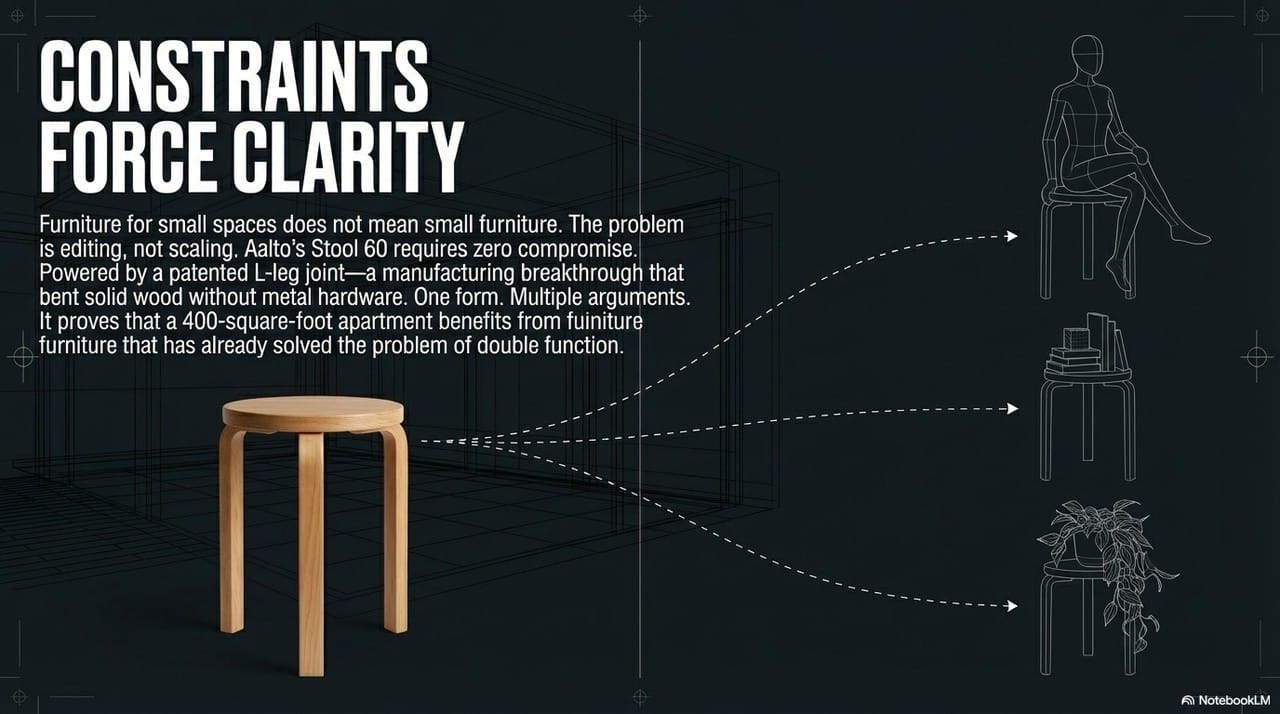 CONSTRAINTS FORCE CLARITY

Furniture for small spaces does not mean small furniture. The problem is editing, not scaling. Aalto's Stool 60 requires zero compromise. Powered by a patented L-leg joint—a manufacturing breakthrough that bent solid wood without metal hardware. One form. Multiple arguments. It proves that a 400-square-foot apartment benefits from fuiniture furniture that has already solved the problem of double function.

NotebookLM